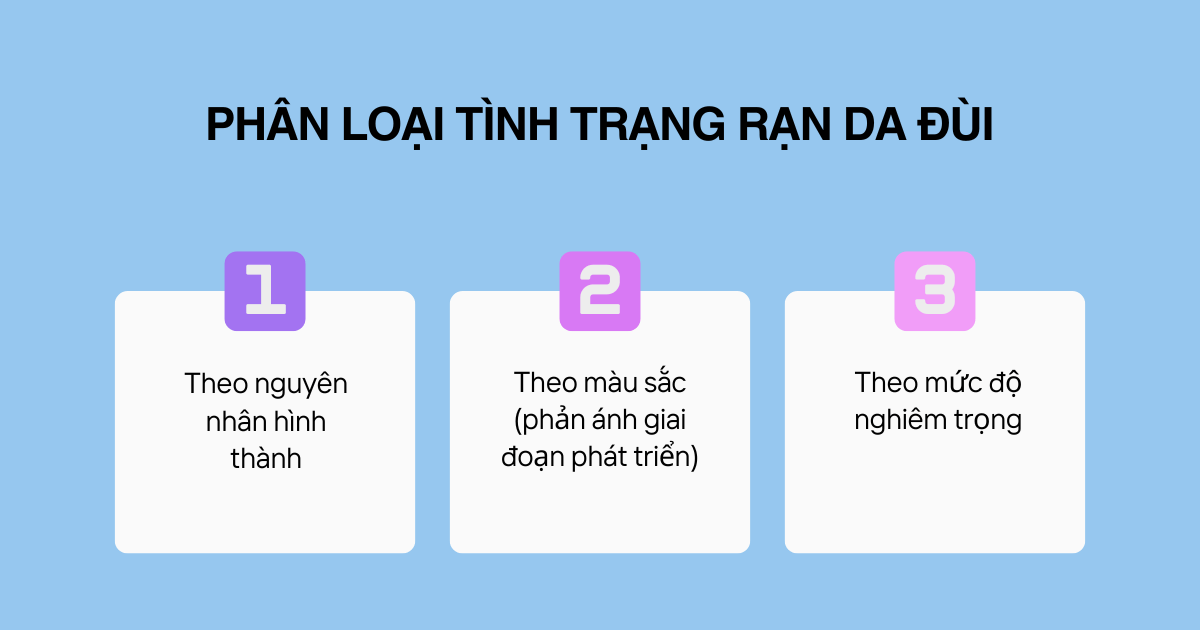 PHÂN LOẠI TÌNH TRẠNG RẠN DA ĐÙI

1

Theo nguyên nhân hình thành

2

Theo màu sắc (phản ánh giai đoạn phát triển)

3

Theo mức độ nghiêm trọng